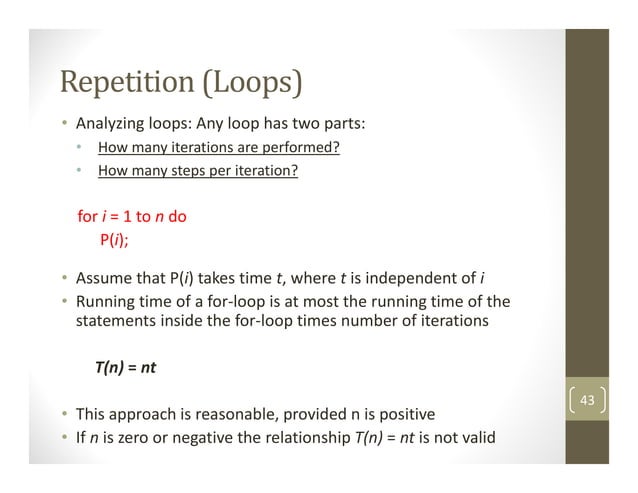 Repetition (Loops)

• Analyzing loops: Any loop has two parts:
  • How many iterations are performed?
  • How many steps per iteration?

for $i$ = 1 to $n$ do
  P($i$);

• Assume that P($i$) takes time $t$, where $t$ is independent of $i$
• Running time of a for-loop is at most the running time of the statements inside the for-loop times number of iterations

$T(n) = nt$

• This approach is reasonable, provided n is positive
• If $n$ is zero or negative the relationship $T(n) = nt$ is not valid

43